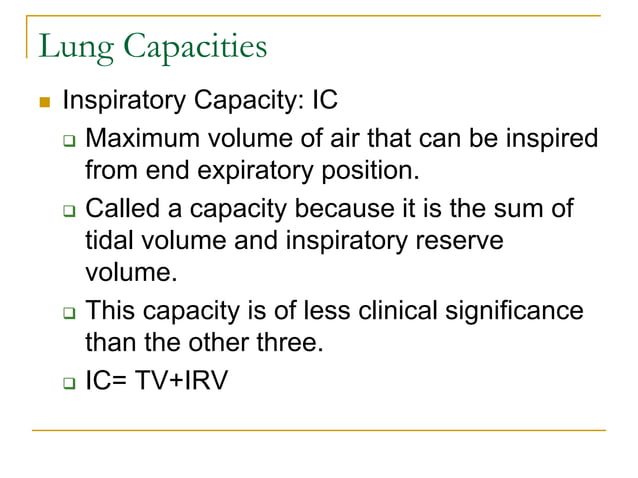 Lung Capacities

Inspiratory Capacity: IC

Maximum volume of air that can be inspired from end expiratory position.

Called a capacity because it is the sum of tidal volume and inspiratory reserve volume.

This capacity is of less clinical significance than the other three.

IC= TV+IRV